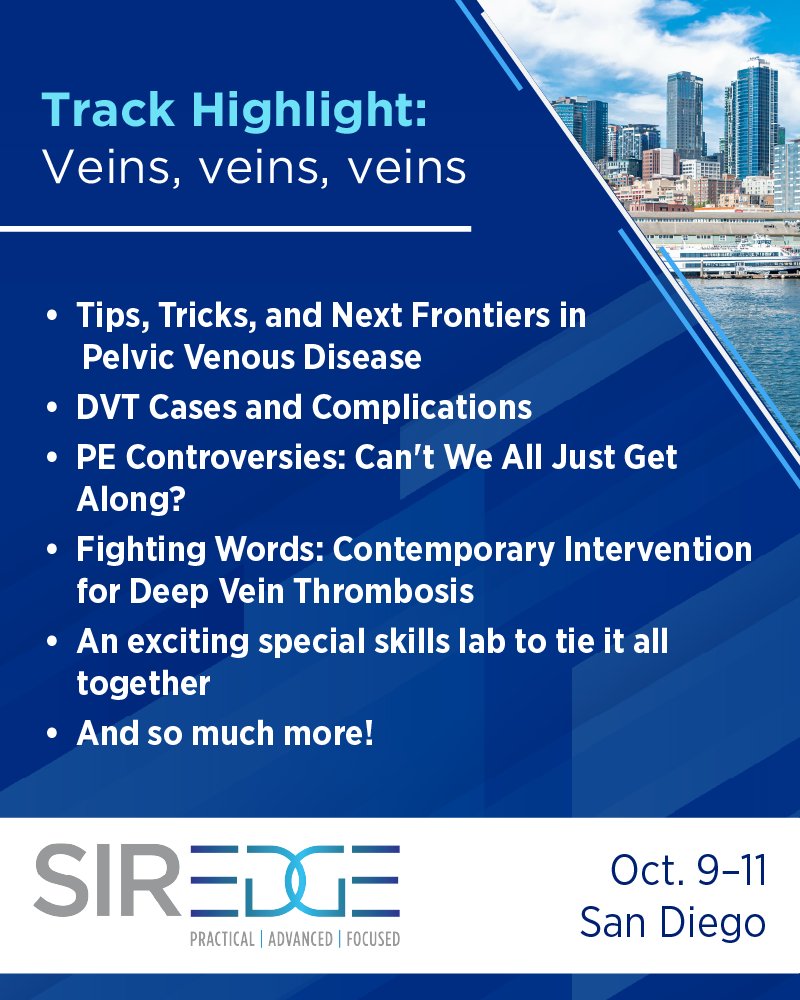 Track Highlight:
Veins, veins, veins

• Tips, Tricks, and Next Frontiers in Pelvic Venous Disease
• DVT Cases and Complications
• PE Controversies: Can't We All Just Get Along?
• Fighting Words: Contemporary Intervention for Deep Vein Thrombosis
• An exciting special skills lab to tie it all together
• And so much more!

SIR EDGE
PRACTICAL | ADVANCED | FOCUSED

Oct. 9–11
San Diego